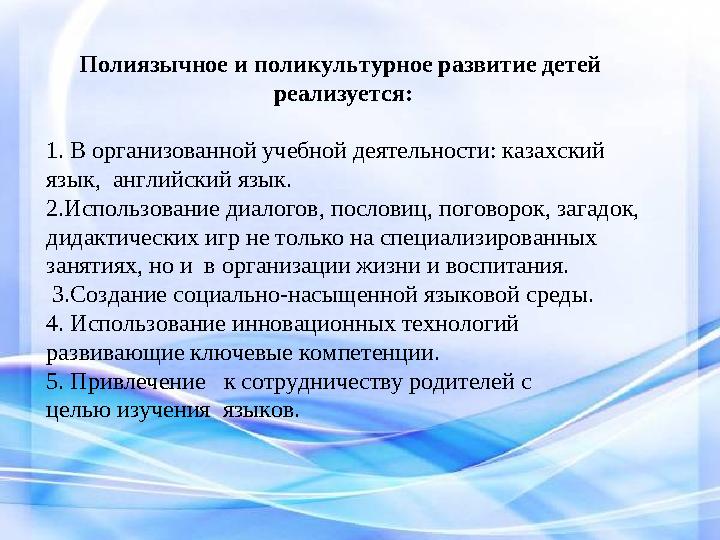 Полиязычное и поликультурное развитие детей реализуется:

1. В организованной учебной деятельности: казахский язык, английский язык.
2.Использование диалогов, пословиц, поговорок, загадок, дидактических игр не только на специализированных занятиях, но и в организации жизни и воспитания.
3.Создание социально-насыщенной языковой среды.
4. Использование инновационных технологий развивающие ключевые компетенции.
5. Привлечение к сотрудничеству родителей с целью изучения языков.